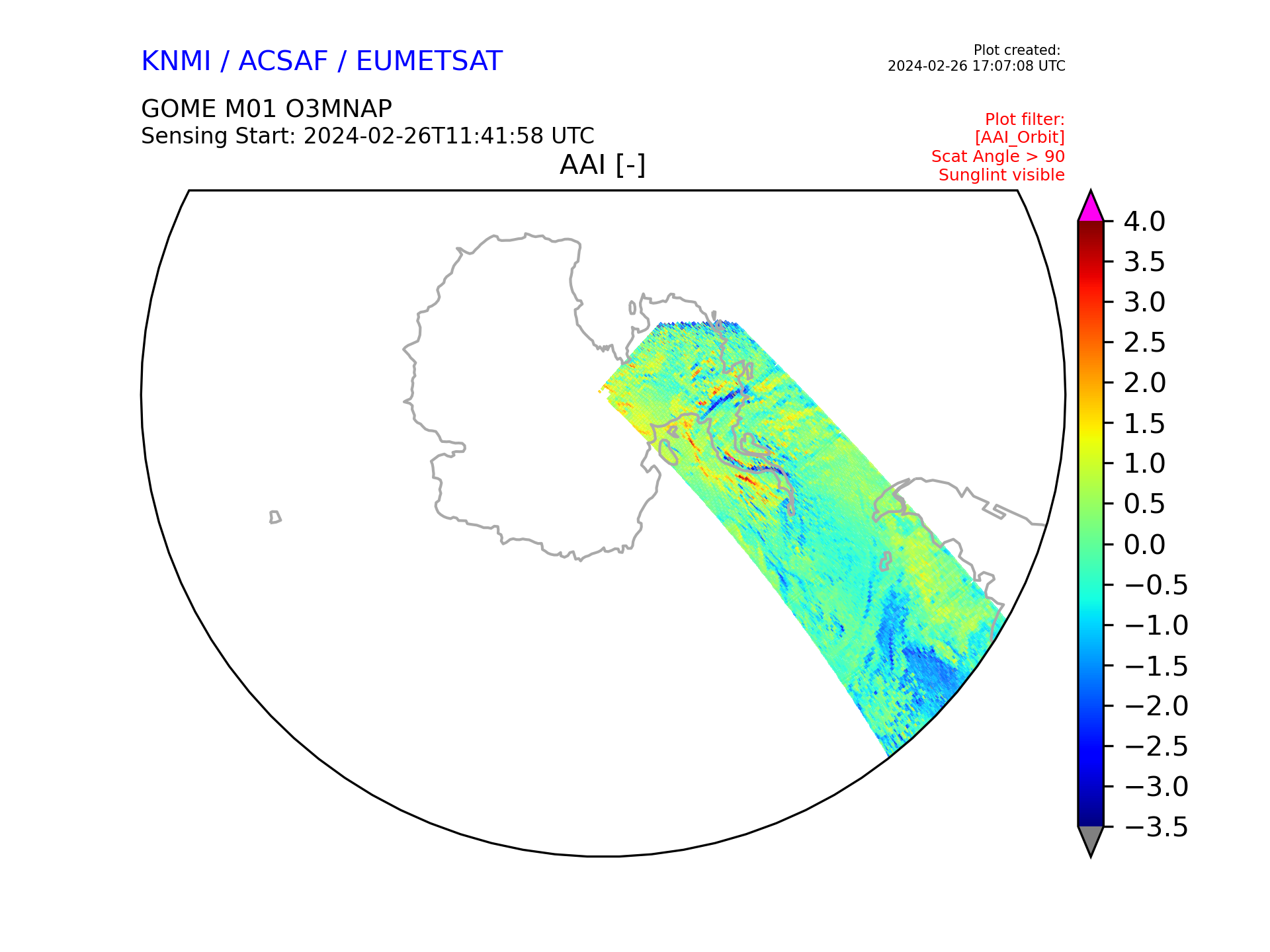 KNMI / ACSAF / EUMETSAT

Plot created:
2024-02-26 17:07:08 UTC

GOME M01 O3MNAP
Sensing Start: 2024-02-26T11:41:58 UTC

Plot filter:
[AAI_Orbit]
Scat Angle > 90
Sunglint visible

AAI [-]

4.0
3.5
3.0
2.5
2.0
1.5
1.0
0.5
0.0
−0.5
−1.0
−1.5
−2.0
−2.5
−3.0
−3.5